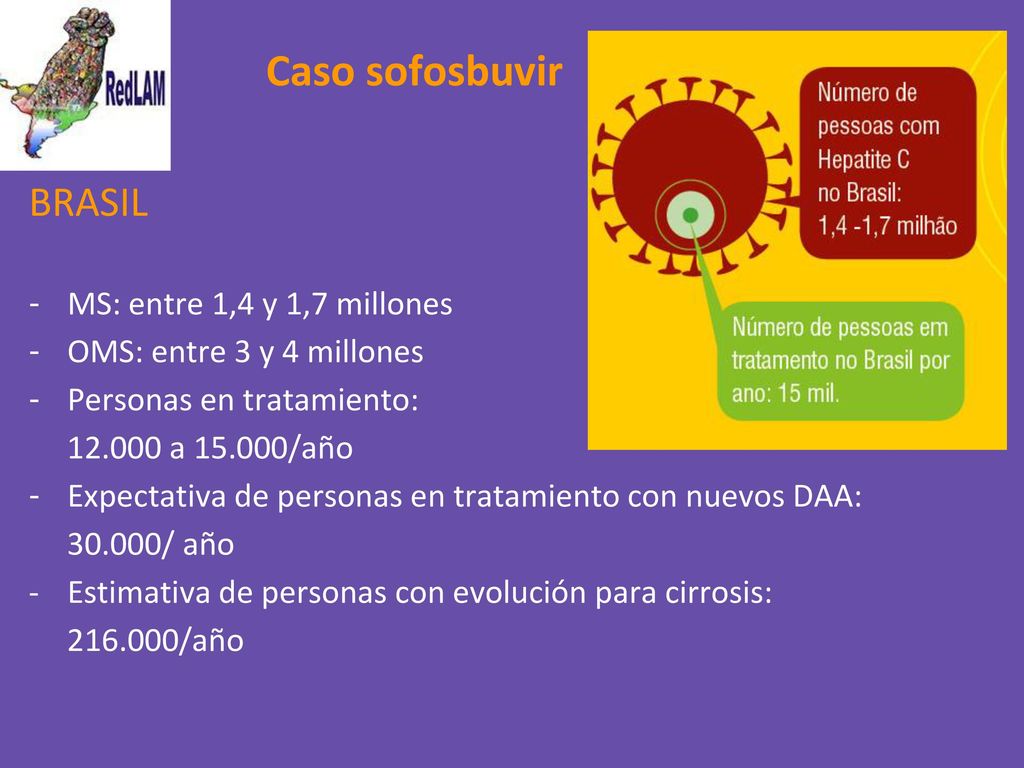 RedLAM

Caso sofosbuvir

BRASIL

- MS: entre 1,4 y 1,7 millones
- OMS: entre 3 y 4 millones
- Personas en tratamiento: 12.000 a 15.000/año
- Expectativa de personas en tratamiento con nuevos DAA: 30.000/ año
- Estimativa de personas con evolución para cirrosis: 216.000/año

Número de pessoas com Hepatite C no Brasil: 1,4 -1,7 milhão

Número de pessoas em tratamento no Brasil por ano: 15 mil.